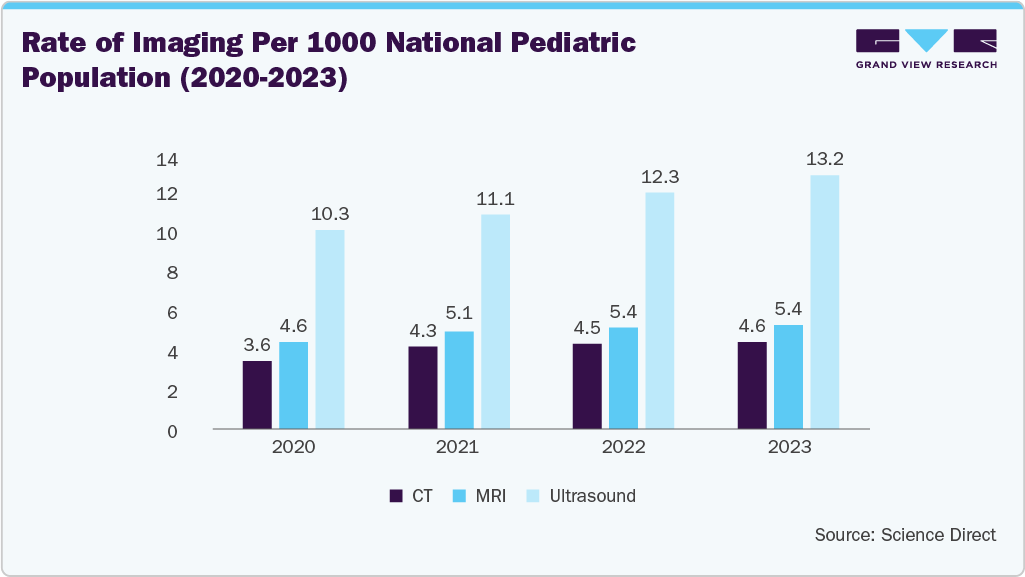 Rate of Imaging Per 1000 National Pediatric Population (2020-2023)

GRAND VIEW RESEARCH

14
12
10
8
6
4
2
0

3.6
4.6
10.3
4.3
5.1
11.1
4.5
5.4
12.3
4.6
5.4
13.2

2020
2021
2022
2023

CT MRI Ultrasound

Source: Science Direct